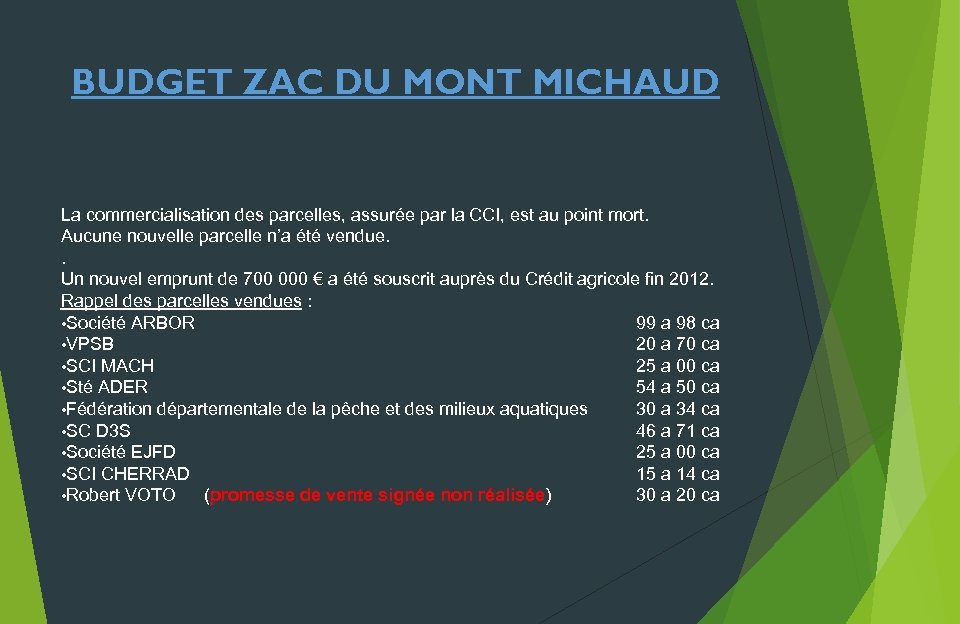 BUDGET ZAC DU MONT MICHAUD

La commercialisation des parcelles, assurée par la CCI, est au point mort.
Aucune nouvelle parcelle n'a été vendue.
.
Un nouvel emprunt de 700 000 € a été souscrit auprès du Crédit agricole fin 2012.
Rappel des parcelles vendues :
•Société ARBOR 99 a 98 ca
•VPSB 20 a 70 ca
•SCI MACH 25 a 00 ca
•Sté ADER 54 a 50 ca
•Fédération départementale de la pêche et des milieux aquatiques 30 a 34 ca
•SC D3S 46 a 71 ca
•Société EJFD 25 a 00 ca
•SCI CHERRAD 15 a 14 ca
•Robert VOTO (promesse de vente signée non réalisée) 30 a 20 ca